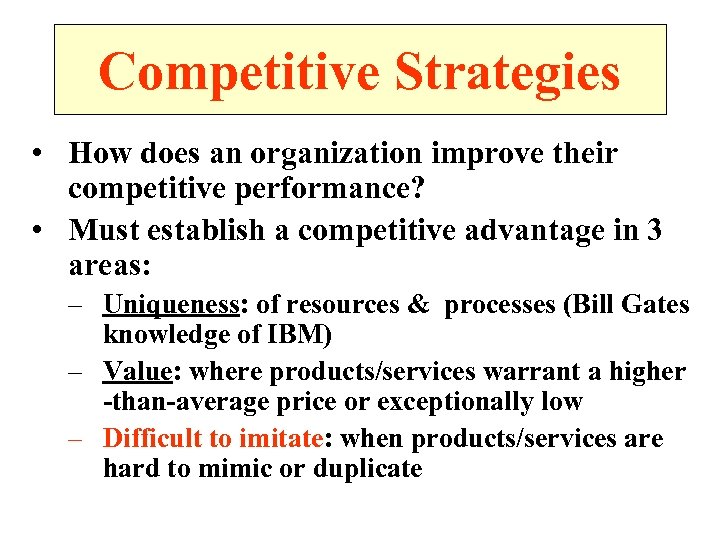 Competitive Strategies

• How does an organization improve their competitive performance?

• Must establish a competitive advantage in 3 areas:

– Uniqueness: of resources & processes (Bill Gates knowledge of IBM)

– Value: where products/services warrant a higher -than-average price or exceptionally low

– Difficult to imitate: when products/services are hard to mimic or duplicate